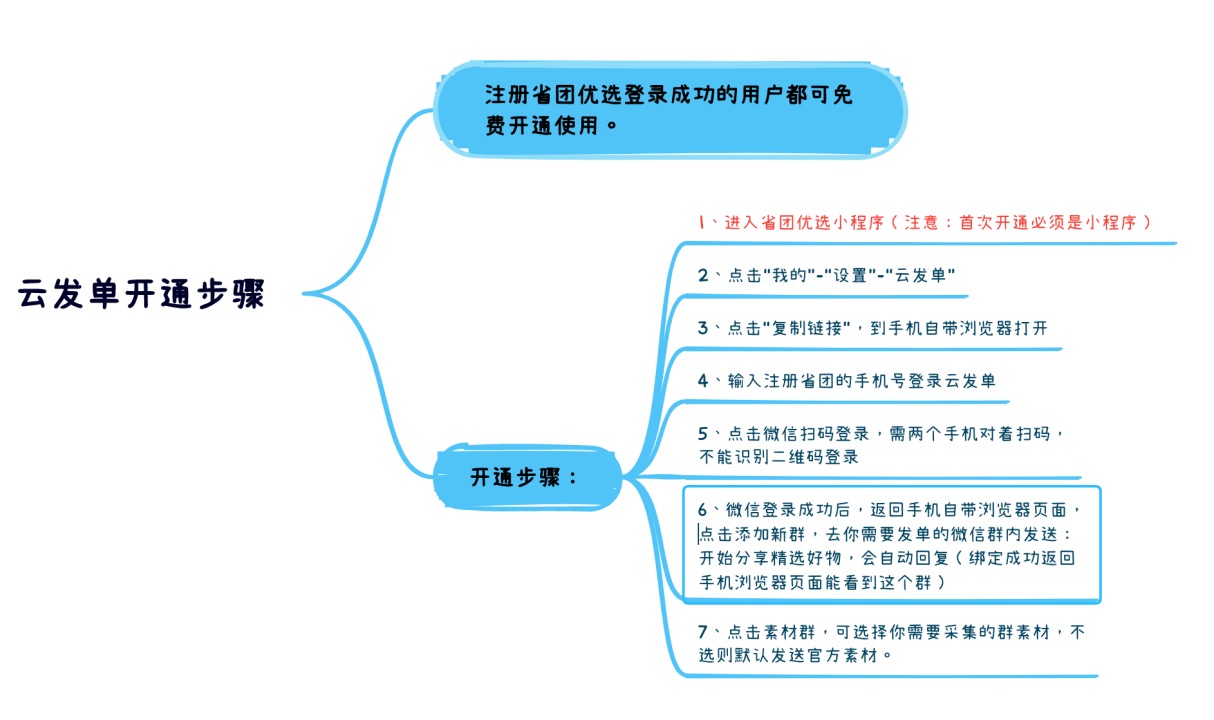 云发单开通步骤

注册省团优选登录成功的用户都可免费开通使用。

开通步骤：

1、进入省团优选小程序（注意：首次开通必须是小程序）

2、点击"我的"-"设置"-"云发单"

3、点击"复制链接"，到手机自带浏览器打开

4、输入注册省团的手机号登录云发单

5、点击微信扫码登录，需两个手机对着扫码，不能识别二维码登录

6、微信登录成功后，返回手机自带浏览器页面，点击添加新群，去你需要发单的微信群内发送：开始分享精选好物，会自动回复（绑定成功返回手机浏览器页面能看到这个群）

7、点击素材群，可选择你需要采集的群素材，不选则默认发送官方素材。